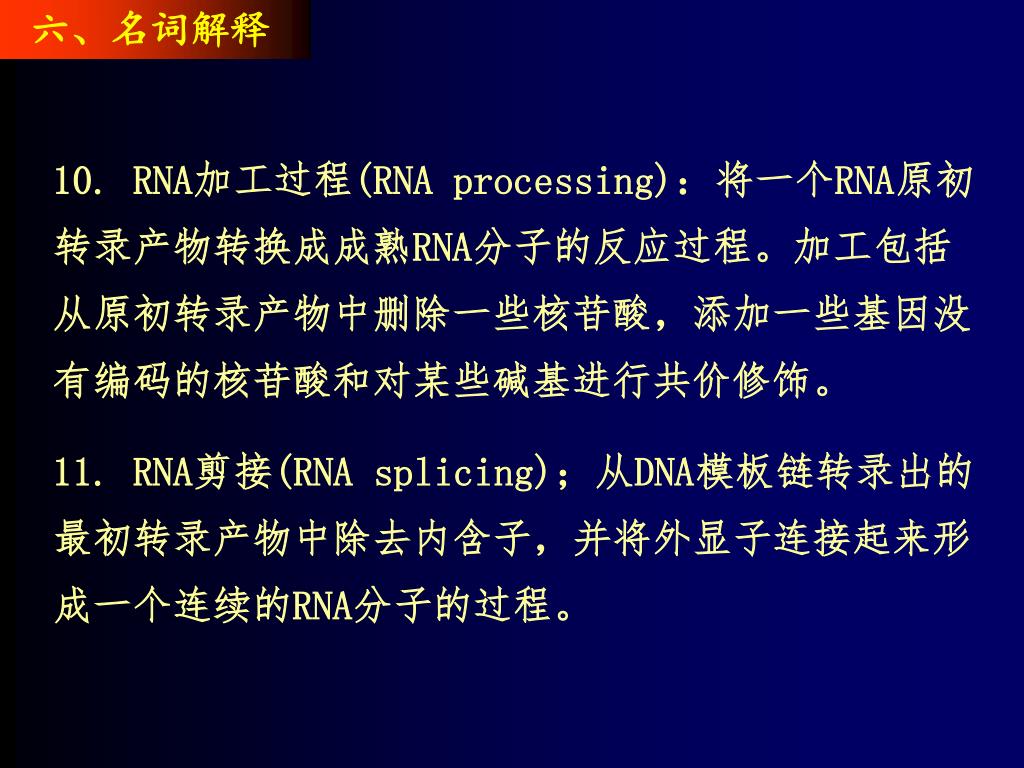 六、名词解释

10. RNA加工过程(RNA processing)：将一个RNA原初转录产物转换成成熟RNA分子的反应过程。加工包括从原初转录产物中删除一些核苷酸，添加一些基因没有编码的核苷酸和对某些碱基进行共价修饰。

11. RNA剪接(RNA splicing)；从DNA模板链转录出的最初转录产物中除去内含子，并将外显子连接起来形成一个连续的RNA分子的过程。